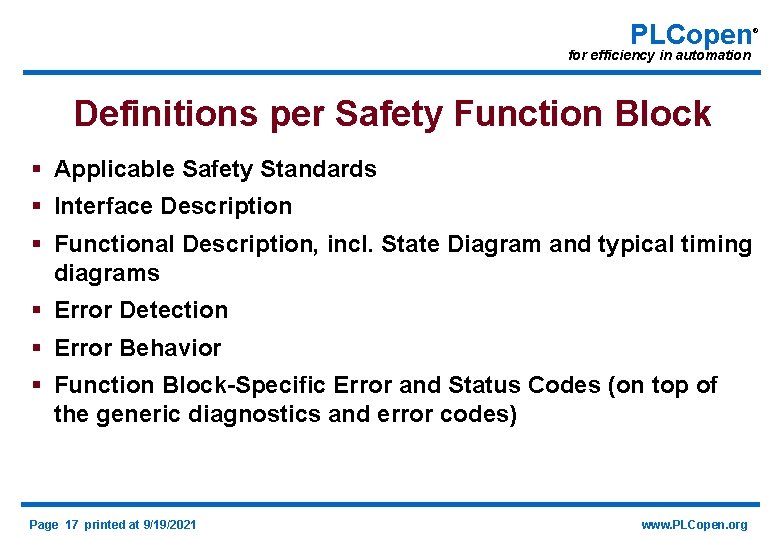 PLCopen®
for efficiency in automation

Definitions per Safety Function Block

▪ Applicable Safety Standards
▪ Interface Description
▪ Functional Description, incl. State Diagram and typical timing diagrams
▪ Error Detection
▪ Error Behavior
▪ Function Block-Specific Error and Status Codes (on top of the generic diagnostics and error codes)

Page 17 printed at 9/19/2021

www.PLCopen.org